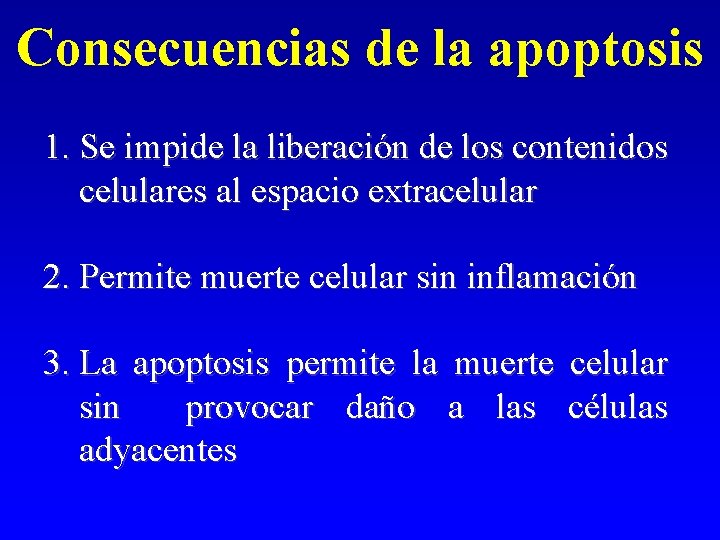 Consecuencias de la apoptosis

1. Se impide la liberación de los contenidos celulares al espacio extracelular

2. Permite muerte celular sin inflamación

3. La apoptosis permite la muerte celular sin provocar daño a las células adyacentes